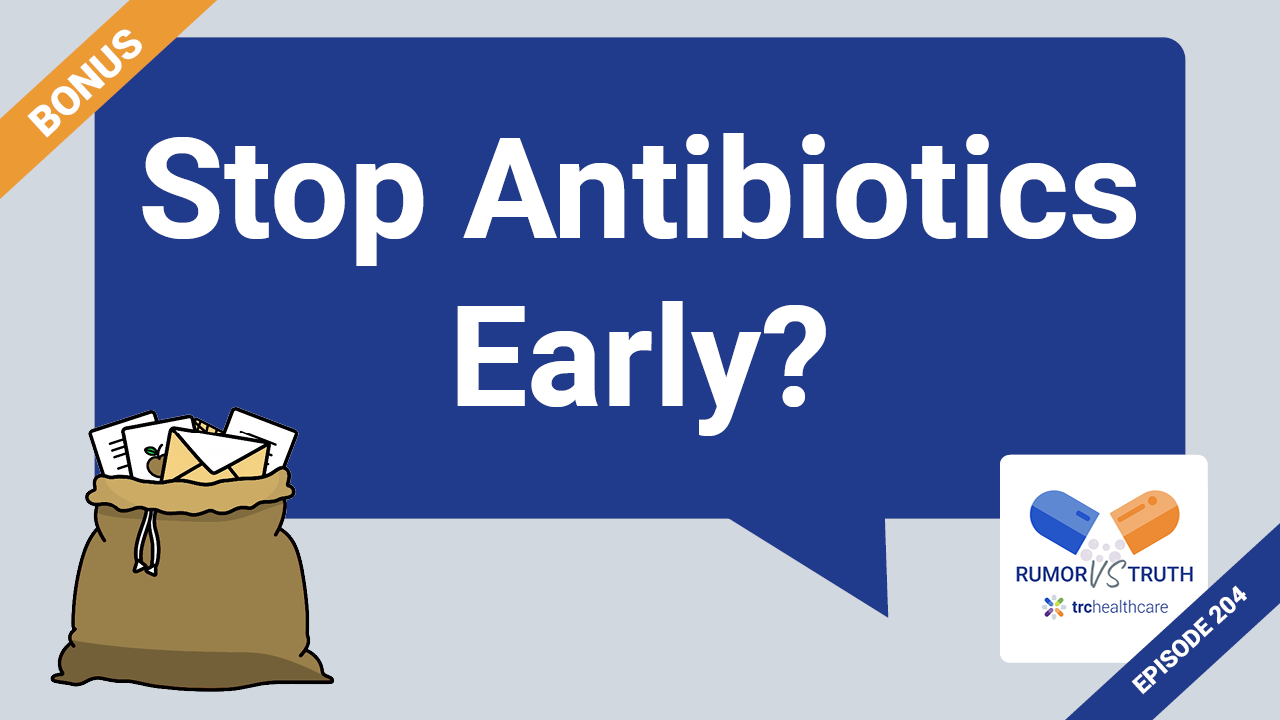 BONUS

Stop Antibiotics Early?

RUMOR VS TRUTH
trchealthcare

EPISODE 204